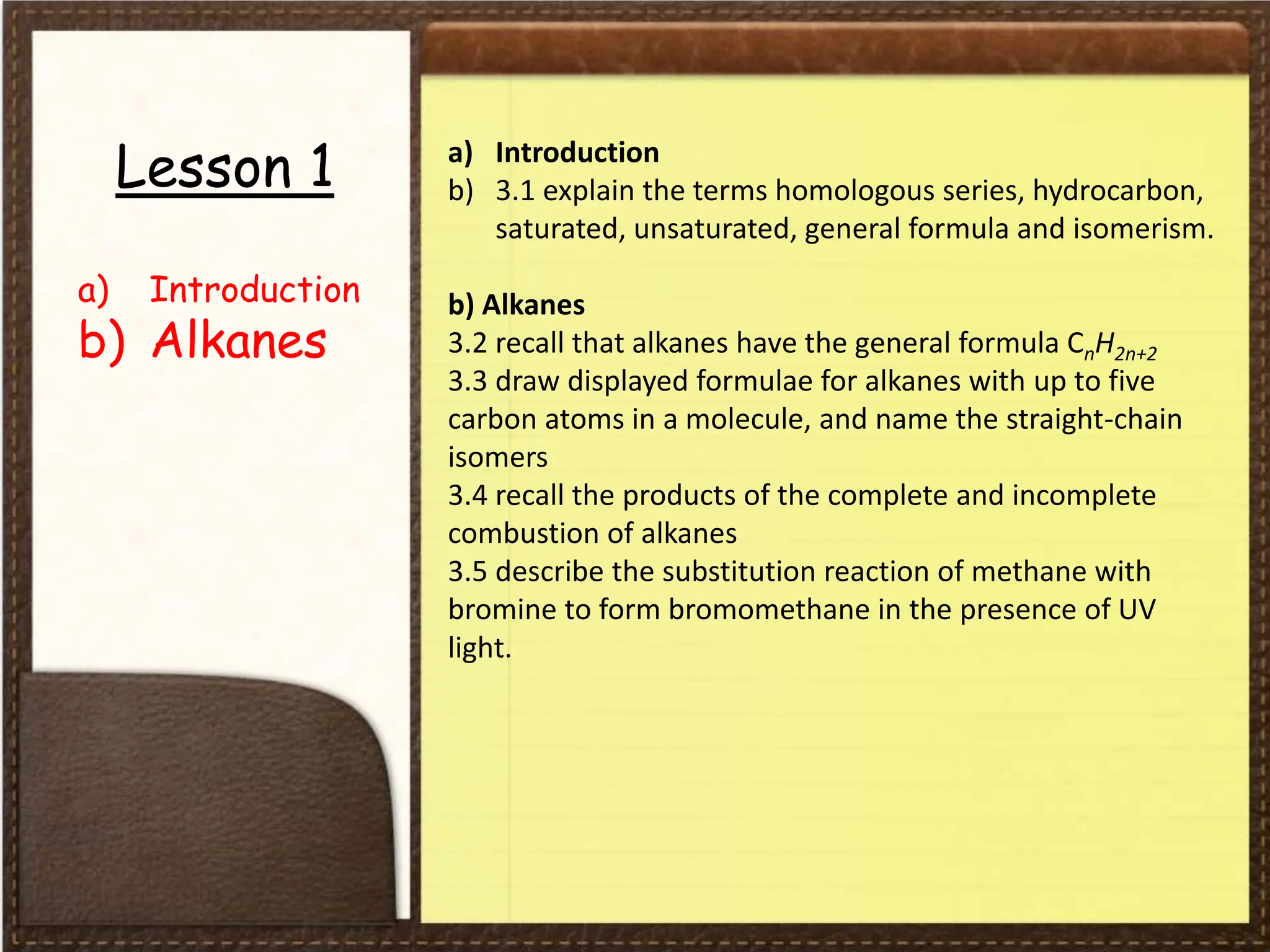 Lesson 1

a) Introduction
b) Alkanes

a) Introduction
b) 3.1 explain the terms homologous series, hydrocarbon, saturated, unsaturated, general formula and isomerism.

b) Alkanes
3.2 recall that alkanes have the general formula $C_nH_{2n+2}$
3.3 draw displayed formulae for alkanes with up to five carbon atoms in a molecule, and name the straight-chain isomers
3.4 recall the products of the complete and incomplete combustion of alkanes
3.5 describe the substitution reaction of methane with bromine to form bromomethane in the presence of UV light.